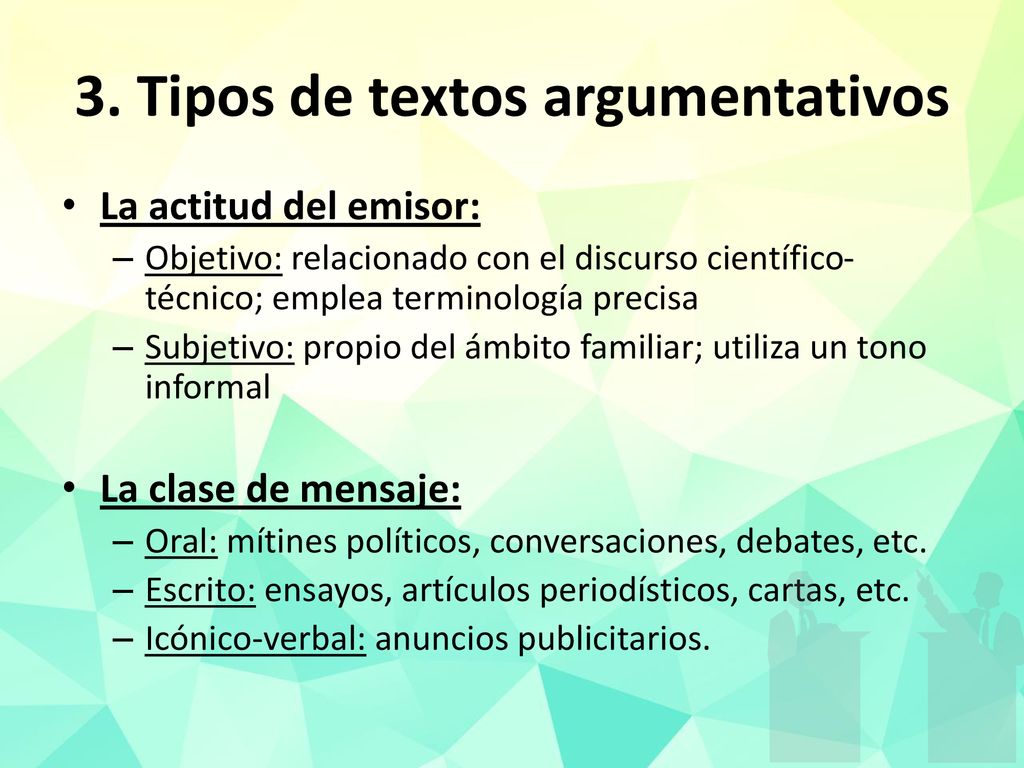 3. Tipos de textos argumentativos

• La actitud del emisor:
– Objetivo: relacionado con el discurso científico-técnico; emplea terminología precisa
– Subjetivo: propio del ámbito familiar; utiliza un tono informal

• La clase de mensaje:
– Oral: mítines políticos, conversaciones, debates, etc.
– Escrito: ensayos, artículos periodísticos, cartas, etc.
– Icónico-verbal: anuncios publicitarios.